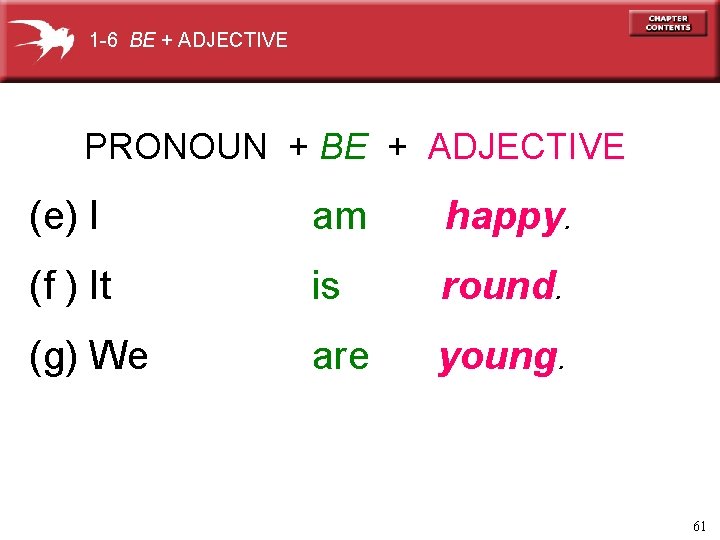 1-6 BE + ADJECTIVE

CHAPTER CONTENTS

PRONOUN + BE + ADJECTIVE

(e) I am happy.

(f ) It is round.

(g) We are young.

61